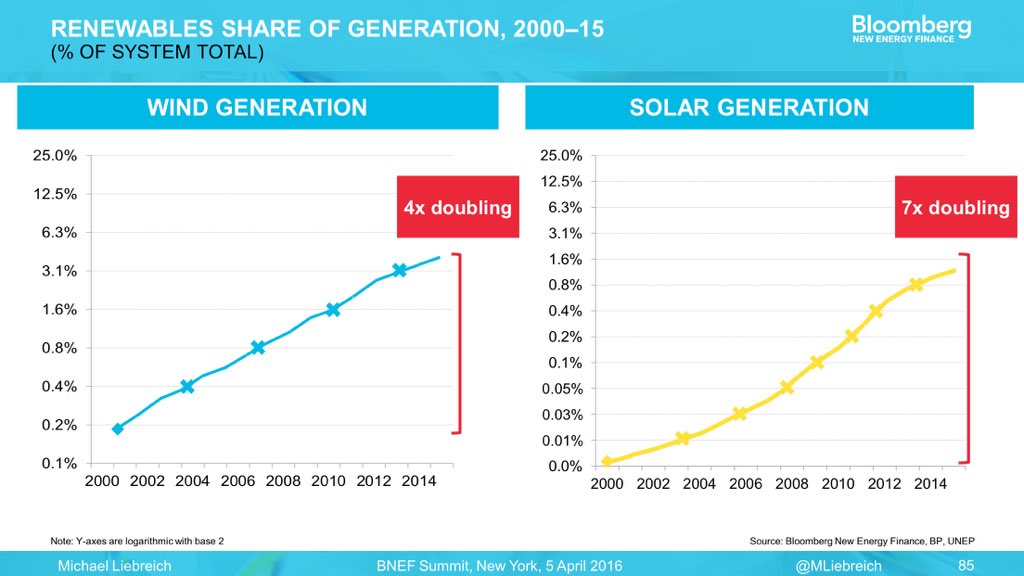 RENEWABLES SHARE OF GENERATION, 2000–15
(% OF SYSTEM TOTAL)

Bloomberg
NEW ENERGY FINANCE

WIND GENERATION

25.0%
12.5%
6.3%
3.1%
1.6%
0.8%
0.4%
0.2%
0.1%

2000 2002 2004 2006 2008 2010 2012 2014

4x doubling

SOLAR GENERATION

25.0%
12.5%
6.3%
3.1%
1.6%
0.8%
0.4%
0.2%
0.1%
0.05%
0.03%
0.01%
0.0%

2000 2002 2004 2006 2008 2010 2012 2014

7x doubling

Note: Y-axes are logarithmic with base 2

Source: Bloomberg New Energy Finance, BP, UNEP

Michael Liebreich BNEF Summit, New York, 5 April 2016 @MLiebreich 85